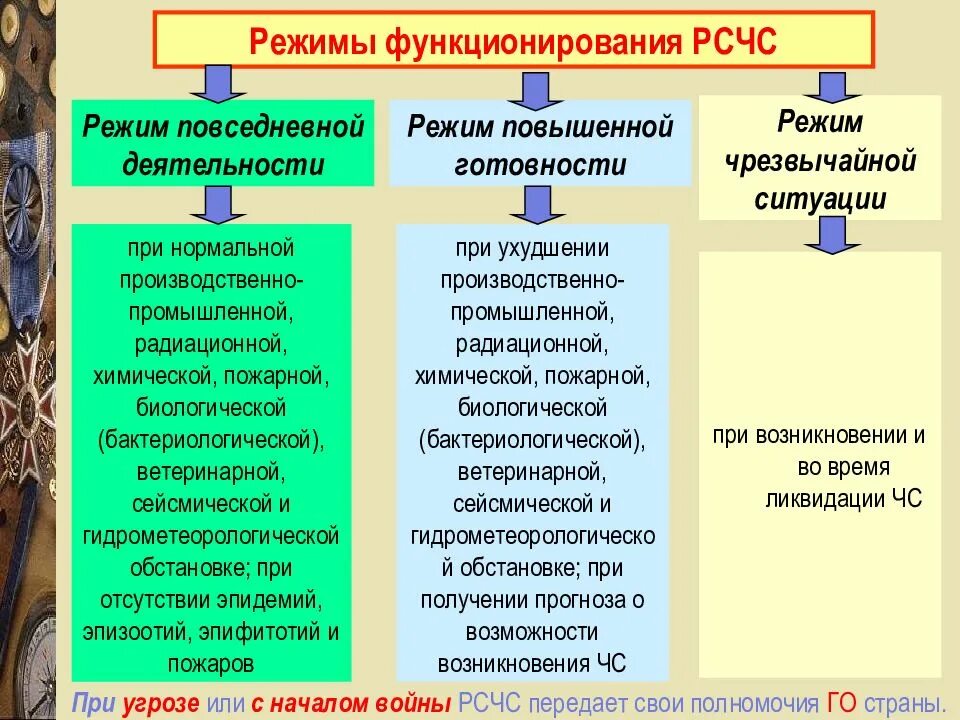 Режимы функционирования РСЧС

Режим повседневной деятельности

при нормальной производственно-промышленной, радиационной, химической, пожарной, биологической (бактериологической), ветеринарной, сейсмической и гидрометеорологической обстановке; при отсутствии эпидемий, эпизоотий, эпифитотий и пожаров

Режим повышенной готовности

при ухудшении производственно-промышленной, радиационной, химической, пожарной, биологической (бактериологической), ветеринарной, сейсмической и гидрометеорологической обстановке; при получении прогноза о возможности возникновения ЧС

Режим чрезвычайной ситуации

при возникновении и во время ликвидации ЧС

При угрозе или с началом войны РСЧС передает свои полномочия ГО страны.